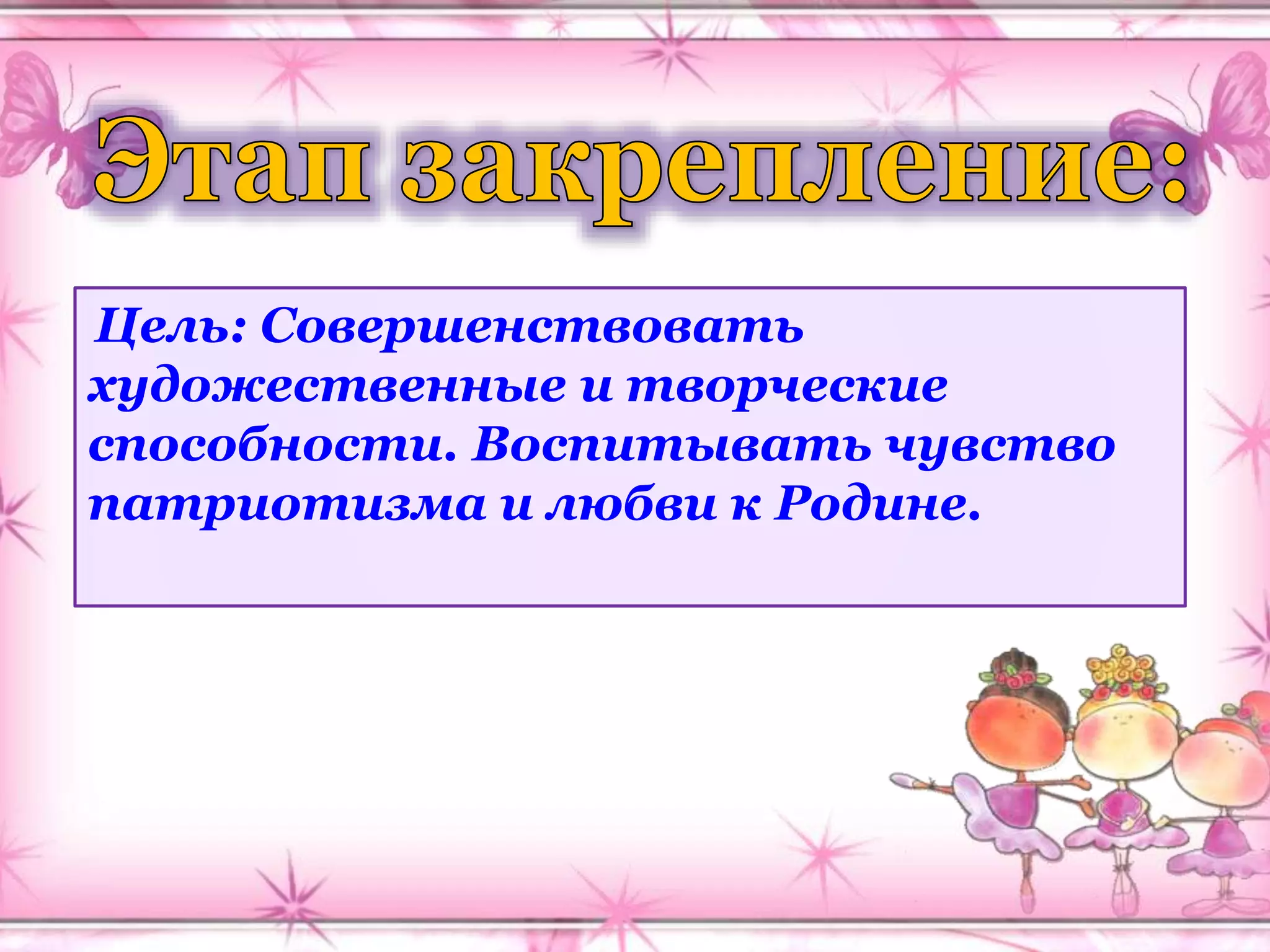 Этап закрепление:

Цель: Совершенствовать художественные и творческие способности. Воспитывать чувство патриотизма и любви к Родине.